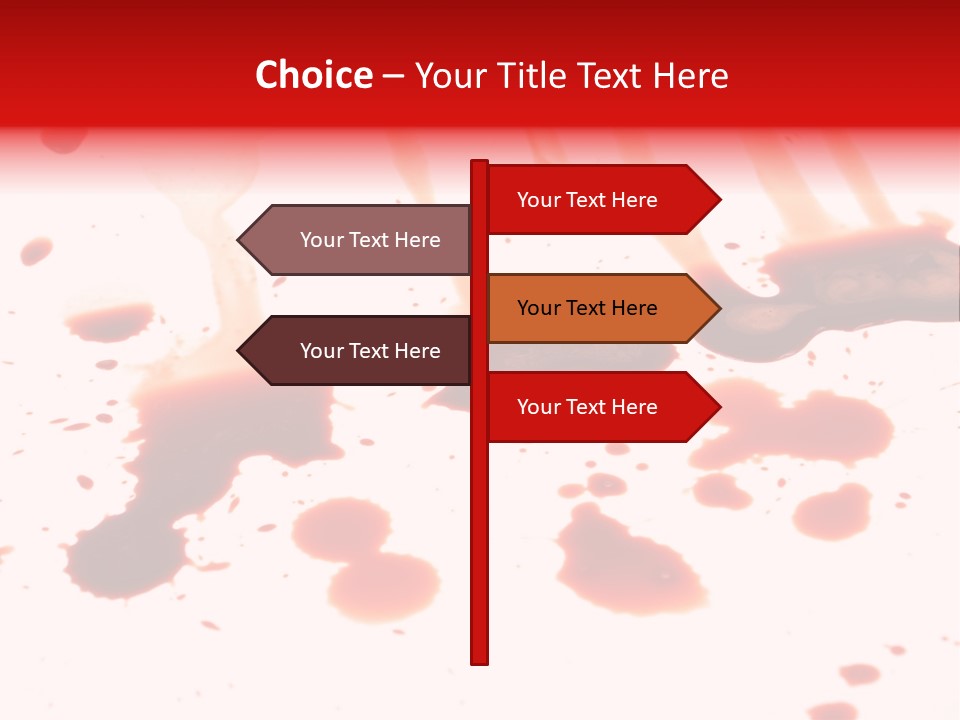 Choice – Your Title Text Here

Your Text Here

Your Text Here

Your Text Here

Your Text Here

Your Text Here